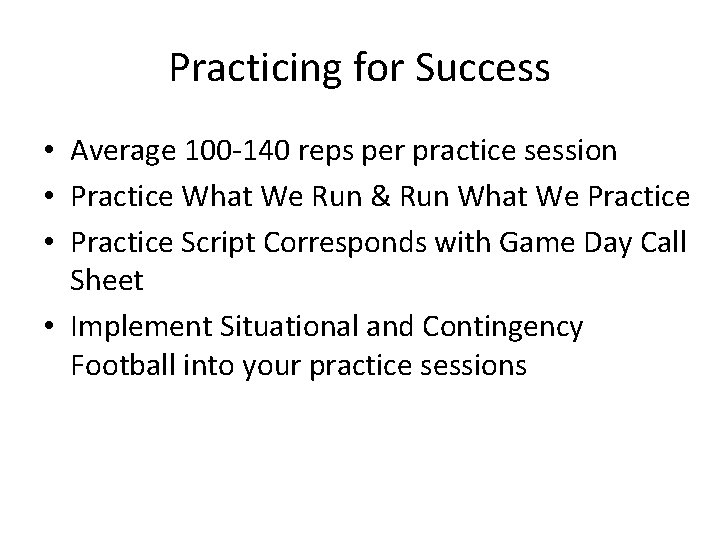 Practicing for Success

• Average 100-140 reps per practice session
• Practice What We Run & Run What We Practice
• Practice Script Corresponds with Game Day Call Sheet
• Implement Situational and Contingency Football into your practice sessions